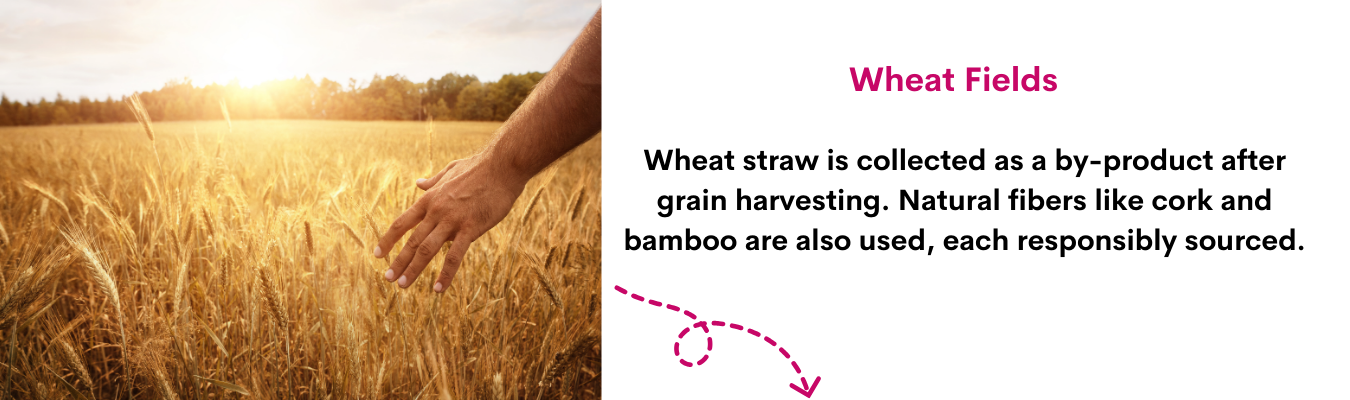 Wheat Fields

Wheat straw is collected as a by-product after grain harvesting. Natural fibers like cork and bamboo are also used, each responsibly sourced.